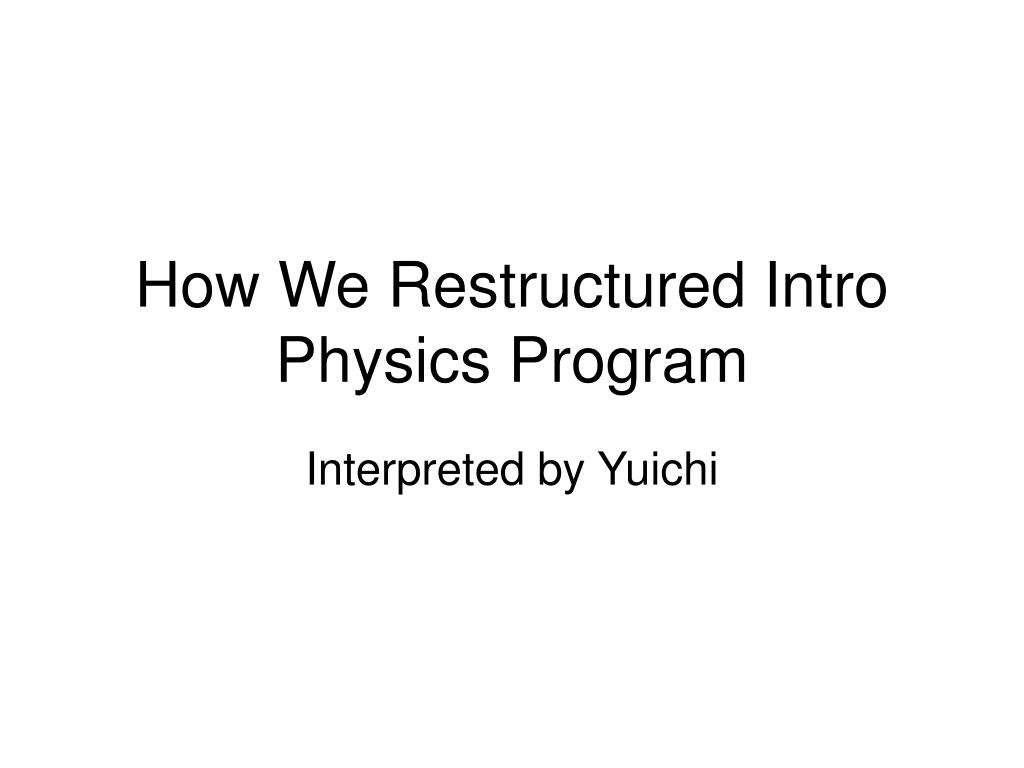 How We Restructured Intro Physics Program

Interpreted by Yuichi